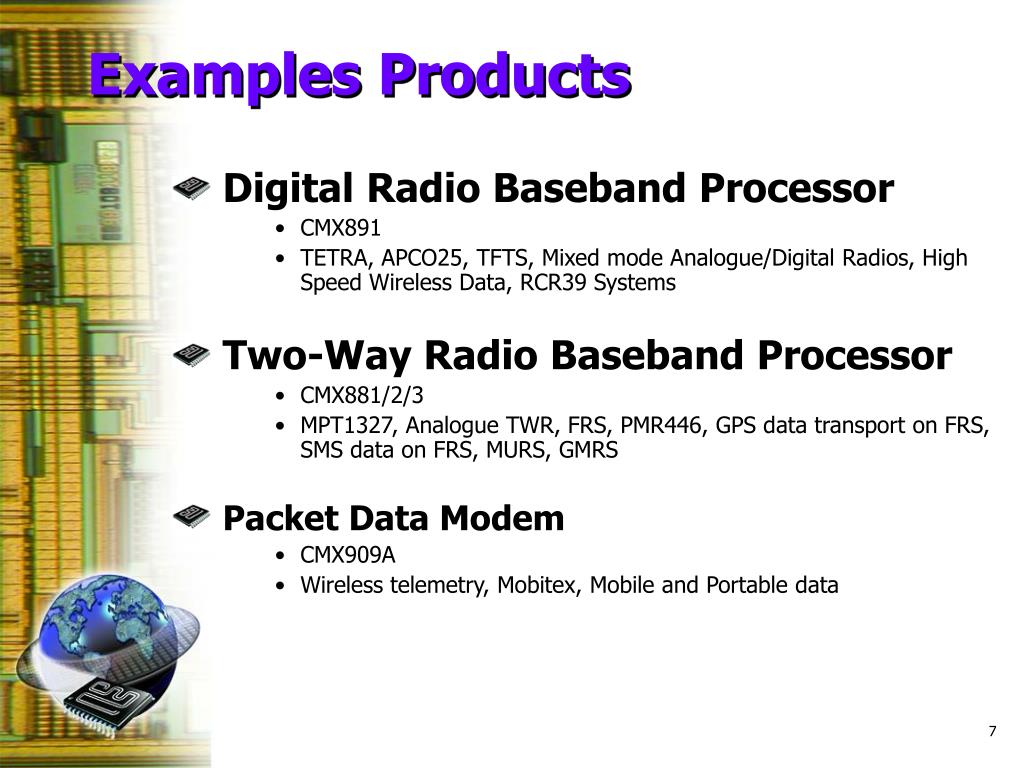 Examples Products

Digital Radio Baseband Processor
• CMX891
• TETRA, APCO25, TFTS, Mixed mode Analogue/Digital Radios, High Speed Wireless Data, RCR39 Systems

Two-Way Radio Baseband Processor
• CMX881/2/3
• MPT1327, Analogue TWR, FRS, PMR446, GPS data transport on FRS, SMS data on FRS, MURS, GMRS

Packet Data Modem
• CMX909A
• Wireless telemetry, Mobitex, Mobile and Portable data

7